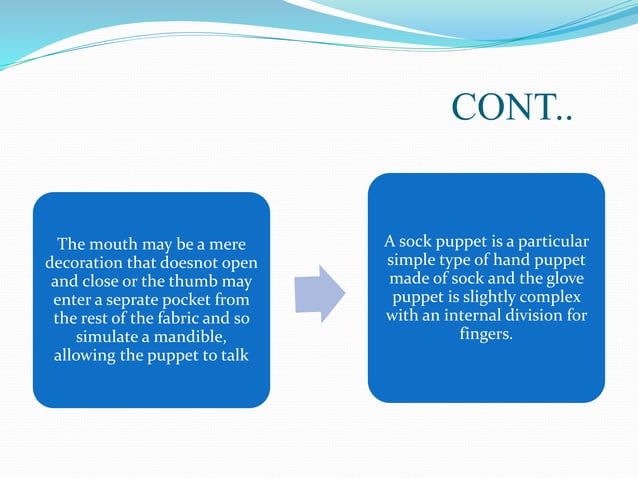 CONT..

The mouth may be a mere decoration that doesnot open and close or the thumb may enter a seprate pocket from the rest of the fabric and so simulate a mandible, allowing the puppet to talk

A sock puppet is a particular simple type of hand puppet made of sock and the glove puppet is slightly complex with an internal division for fingers.